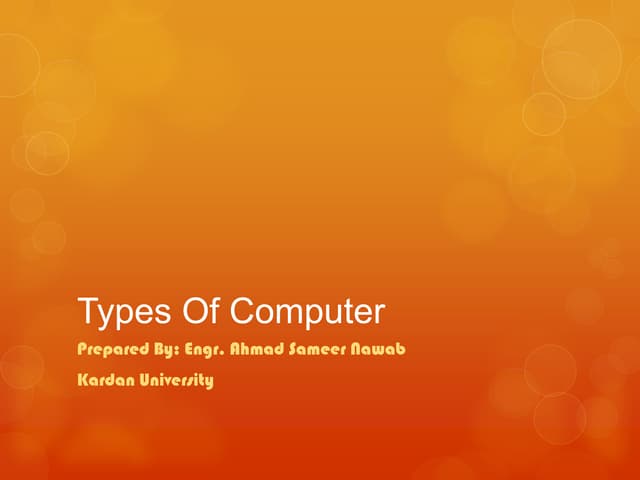 Types Of Computer

Prepared By: Engr. Ahmad Sameer Nawab

Kardan University